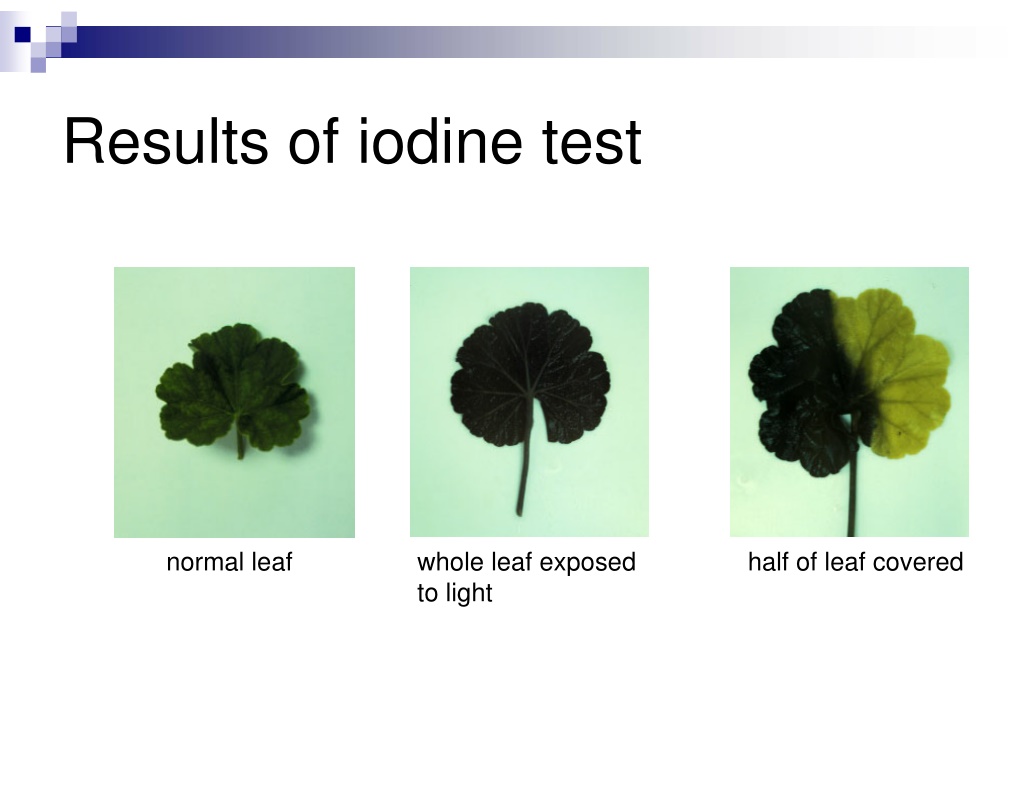 Results of iodine test

normal leaf

whole leaf exposed to light

half of leaf covered